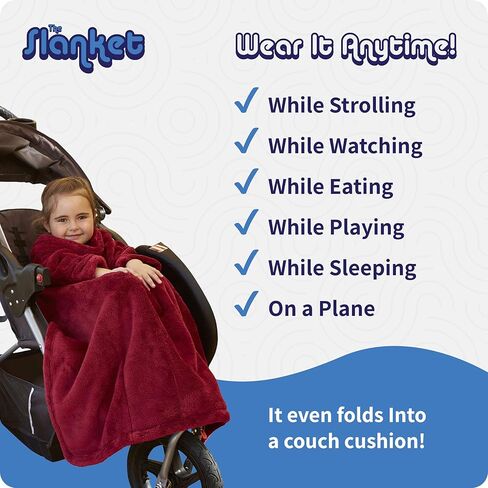 The Slanket

Wear It Anytime!

✓ While Strolling
✓ While Watching
✓ While Eating
✓ While Playing
✓ While Sleeping
✓ On a Plane

It even folds Into a couch cushion!